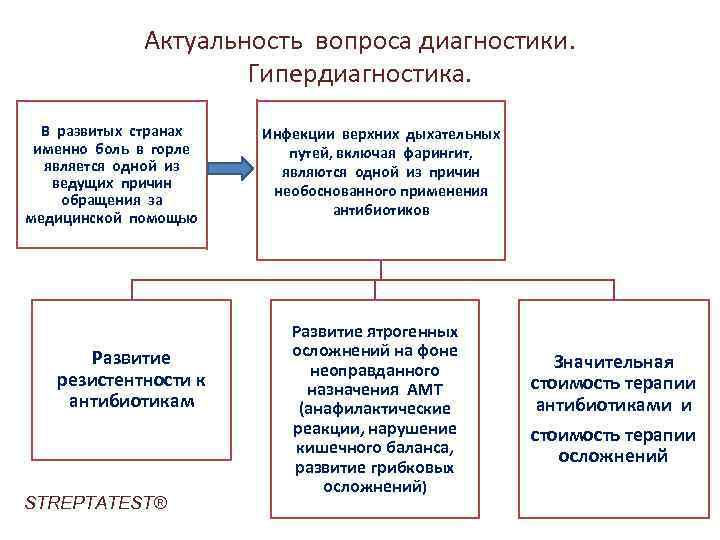 Актуальность вопроса диагностики. Гипердиагностика.

В развитых странах именно боль в горле является одной из ведущих причин обращения за медицинской помощью

Инфекции верхних дыхательных путей, включая фарингит, являются одной из причин необоснованного применения антибиотиков

Развитие резистентности к антибиотикам

Развитие ятрогенных осложнений на фоне неоправданного назначения АМТ (анафилактические реакции, нарушение кишечного баланса, развитие грибковых осложнений)

Значительная стоимость терапии антибиотиками и стоимость терапии осложнений

STREPTATEST®